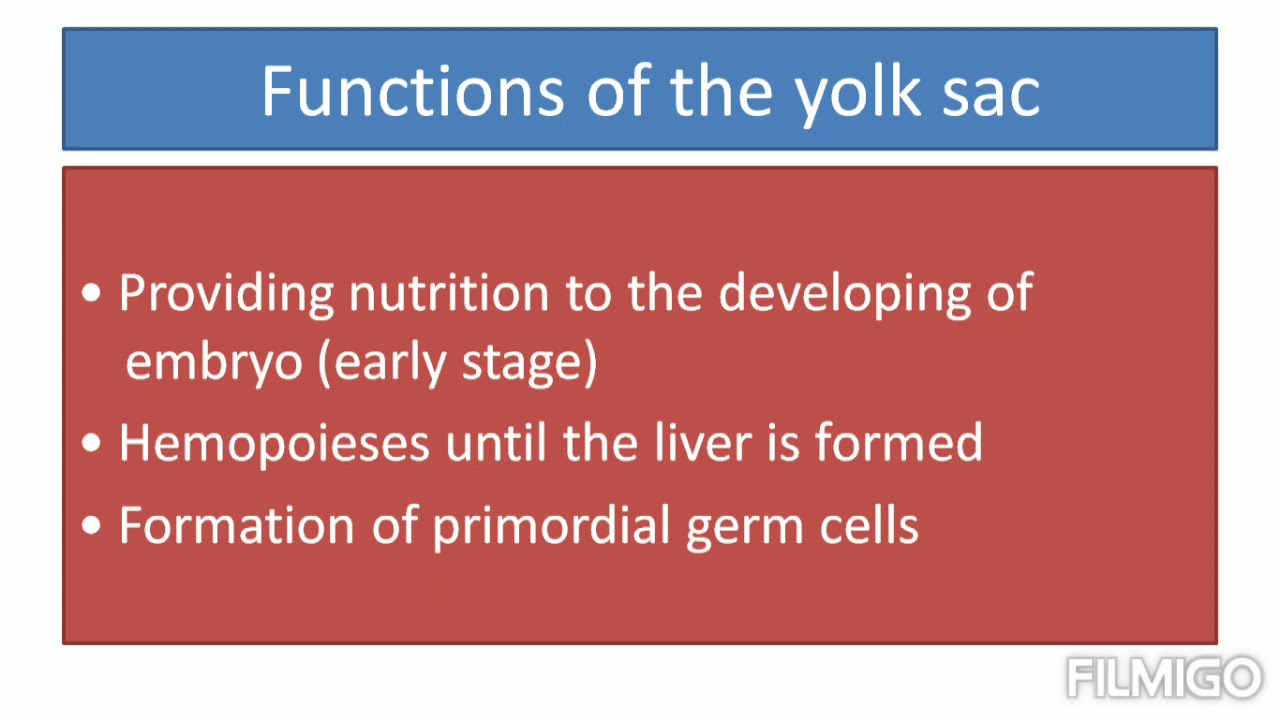 Functions of the yolk sac

• Providing nutrition to the developing of embryo (early stage)

• Hemopoieses until the liver is formed

• Formation of primordial germ cells

FILMIGO